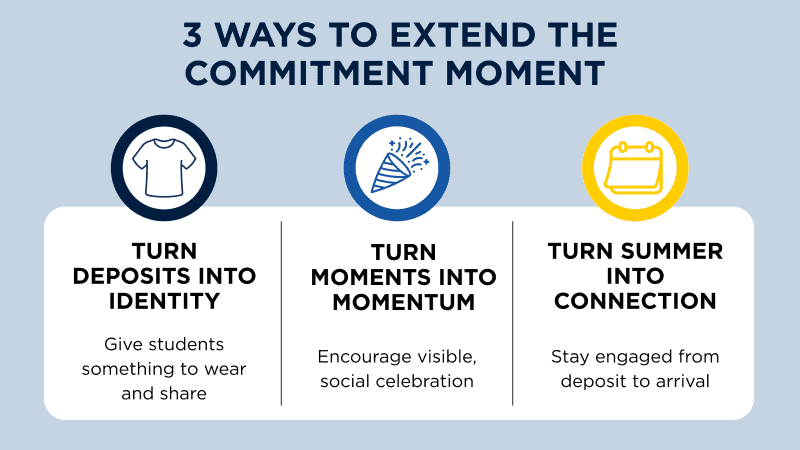 3 WAYS TO EXTEND THE COMMITMENT MOMENT

TURN DEPOSITS INTO IDENTITY

Give students something to wear and share

TURN MOMENTS INTO MOMENTUM

Encourage visible, social celebration

TURN SUMMER INTO CONNECTION

Stay engaged from deposit to arrival